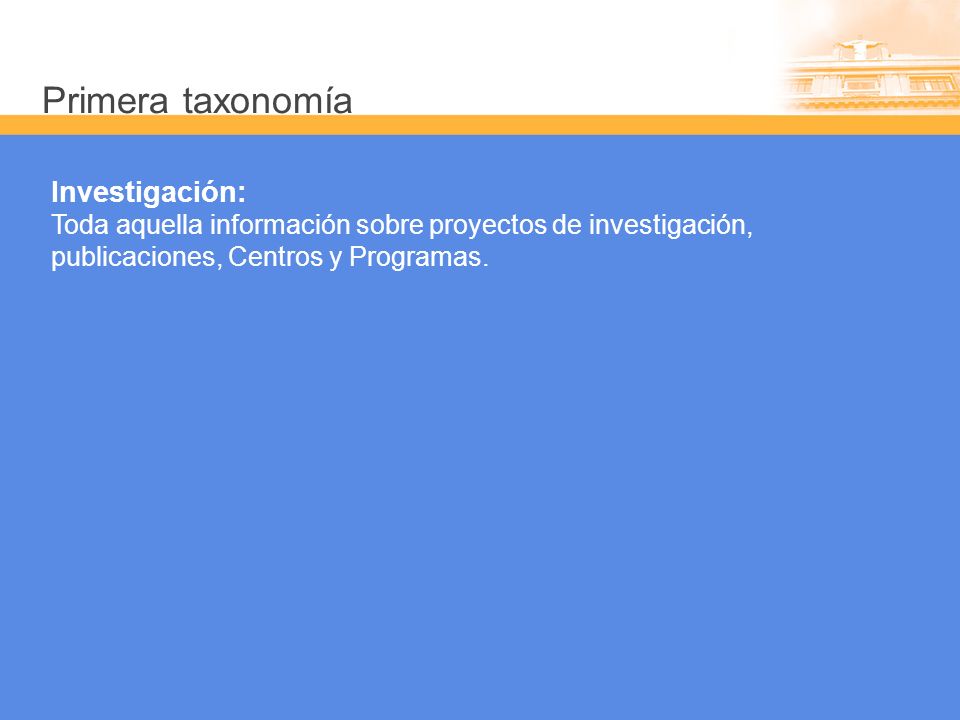 Primera taxonomía

Investigación:
Toda aquella información sobre proyectos de investigación, publicaciones, Centros y Programas.